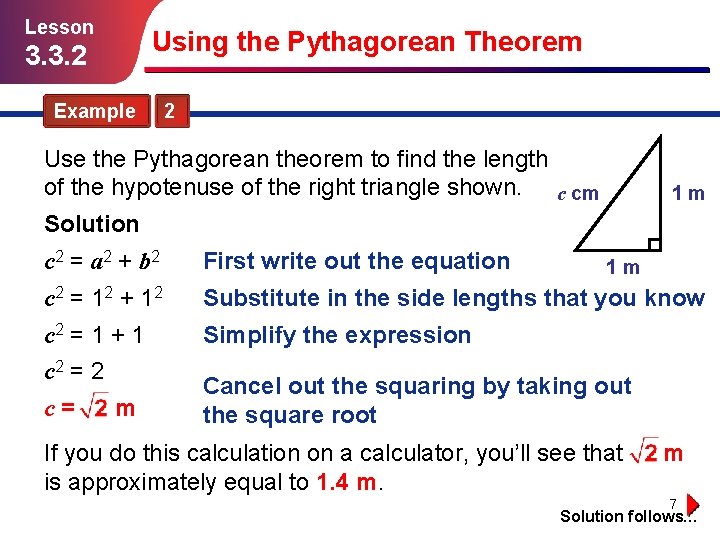 Lesson
3.3.2

Using the Pythagorean Theorem

Example 2

Use the Pythagorean theorem to find the length of the hypotenuse of the right triangle shown.

$c$ cm
1 m
1 m

Solution

$c^2 = a^2 + b^2$ First write out the equation

$c^2 = 1^2 + 1^2$ Substitute in the side lengths that you know

$c^2 = 1 + 1$ Simplify the expression

$c^2 = 2$

$c = \sqrt{2}$ m Cancel out the squaring by taking out the square root

If you do this calculation on a calculator, you'll see that $\sqrt{2}$ m is approximately equal to 1.4 m.

7

Solution follows…